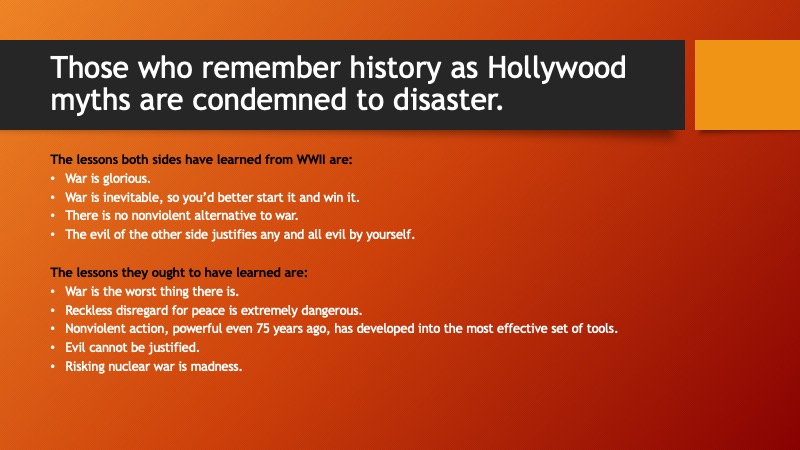 Those who remember history as Hollywood myths are condemned to disaster.

The lessons both sides have learned from WWII are:
• War is glorious.
• War is inevitable, so you'd better start it and win it.
• There is no nonviolent alternative to war.
• The evil of the other side justifies any and all evil by yourself.

The lessons they ought to have learned are:
• War is the worst thing there is.
• Reckless disregard for peace is extremely dangerous.
• Nonviolent action, powerful even 75 years ago, has developed into the most effective set of tools.
• Evil cannot be justified.
• Risking nuclear war is madness.